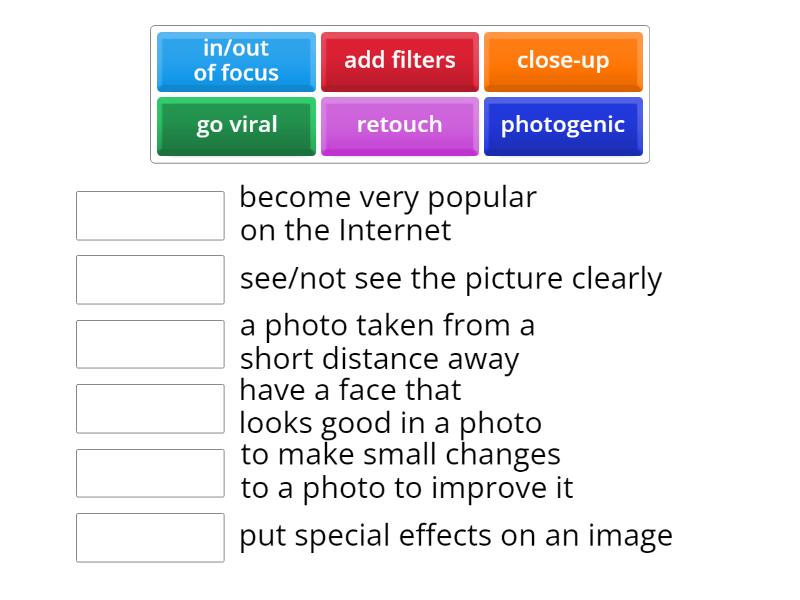 in/out of focus

add filters

close-up

go viral

retouch

photogenic

become very popular on the Internet

see/not see the picture clearly

a photo taken from a short distance away

have a face that looks good in a photo

to make small changes to a photo to improve it

put special effects on an image